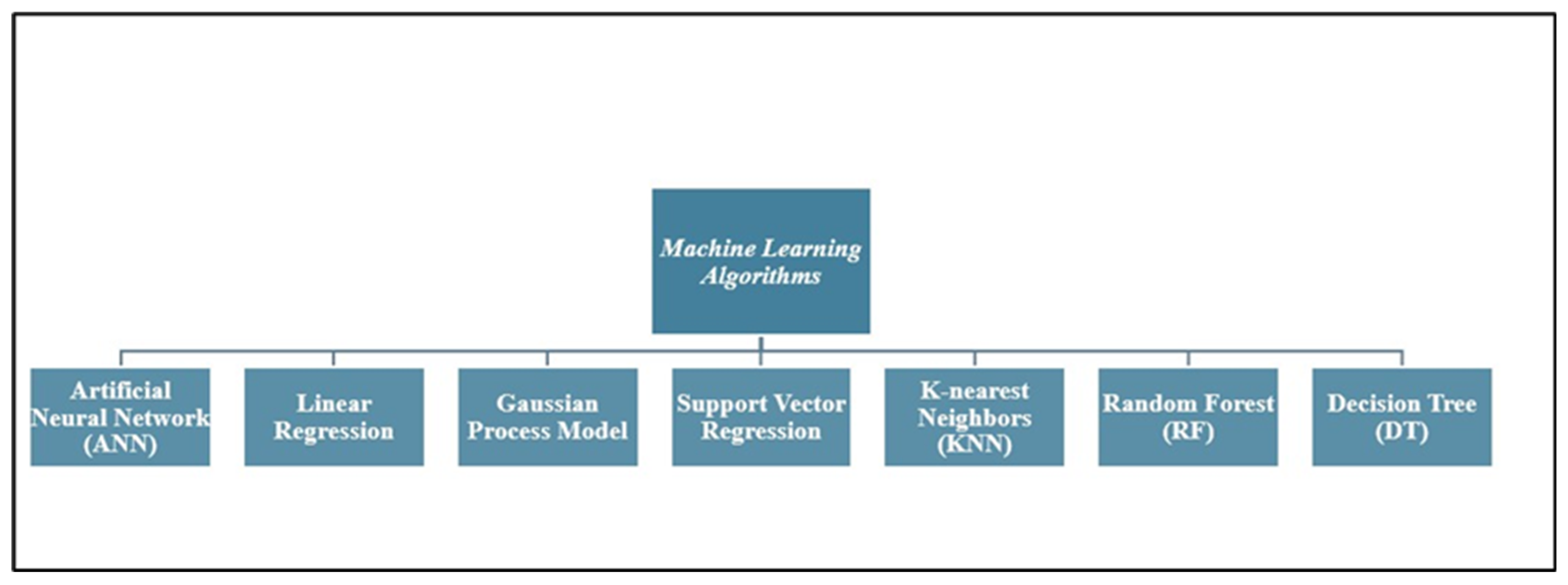 Machine Learning Algorithms

Artificial Neural Network (ANN)

Linear Regression

Gaussian Process Model

Support Vector Regression

K-nearest Neighbors (KNN)

Random Forest (RF)

Decision Tree (DT)